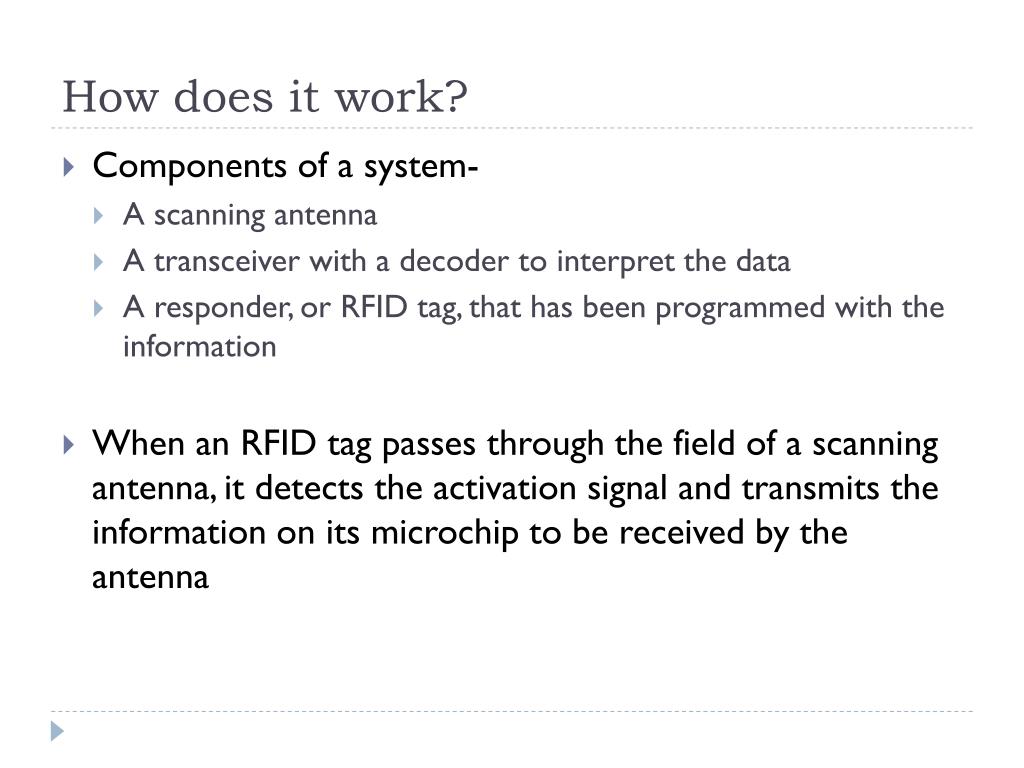 How does it work?

Components of a system-

A scanning antenna

A transceiver with a decoder to interpret the data

A responder, or RFID tag, that has been programmed with the information

When an RFID tag passes through the field of a scanning antenna, it detects the activation signal and transmits the information on its microchip to be received by the antenna